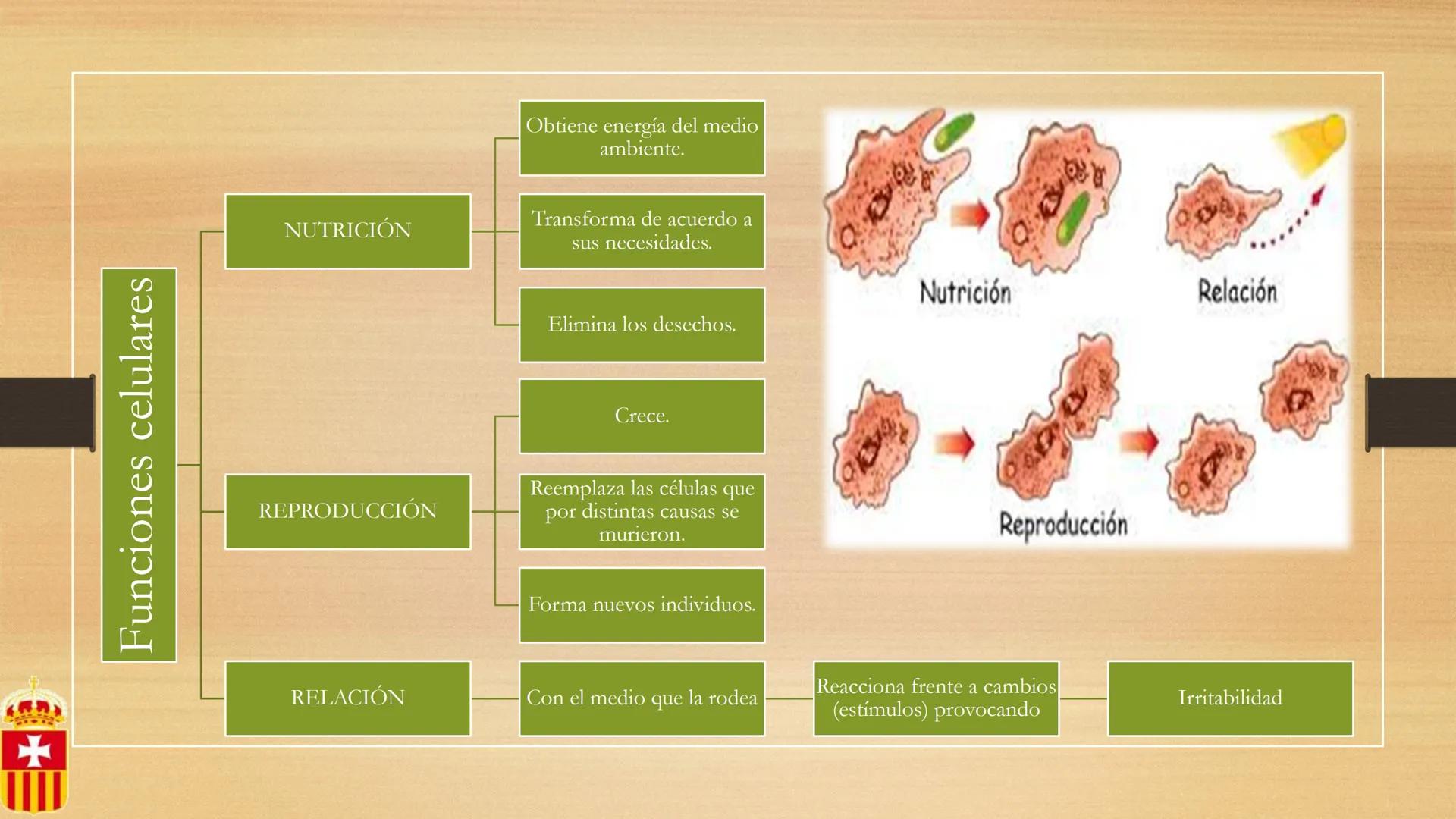 Funciones celulares

NUTRICIÓN

Obtiene energía del medio ambiente.

Transforma de acuerdo a sus necesidades.

Elimina los desechos.

REPRODUCCIÓN

Crece.

Reemplaza las células que por distintas causas se murieron.

Forma nuevos individuos.

RELACIÓN

Con el medio que la rodea

Reacciona frente a cambios (estímulos) provocando

Irritabilidad

Nutrición

Relación

Reproducción